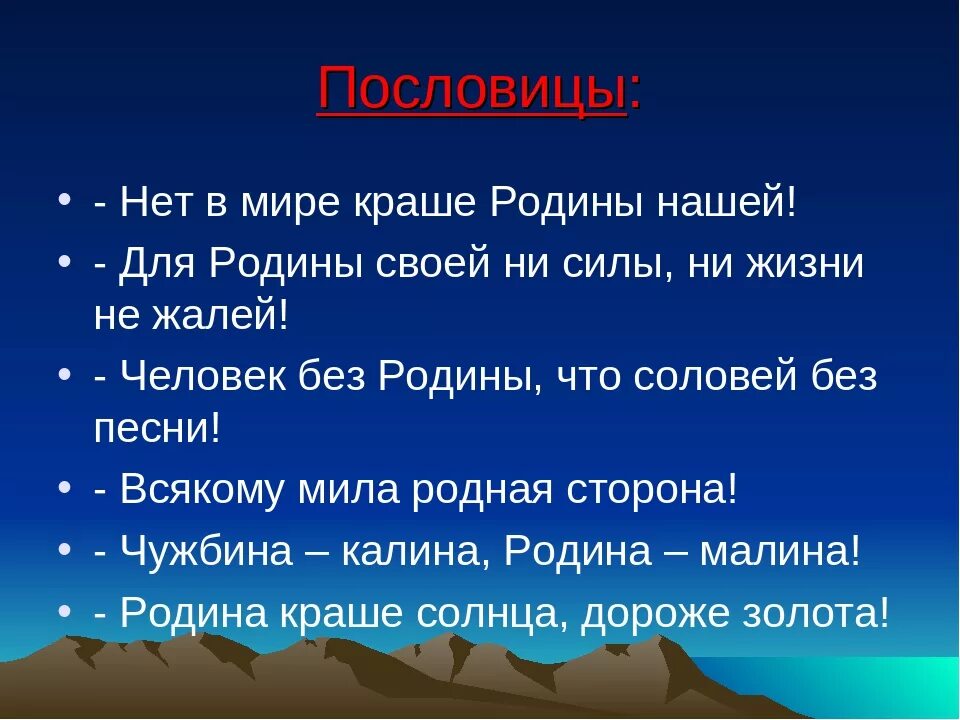 Пословицы:

• - Нет в мире краше Родины нашей!
• - Для Родины своей ни силы, ни жизни не жалей!
• - Человек без Родины, что соловей без песни!
• - Всякому мила родная сторона!
• - Чужбина – калина, Родина – малина!
• - Родина краше солнца, дороже золота!